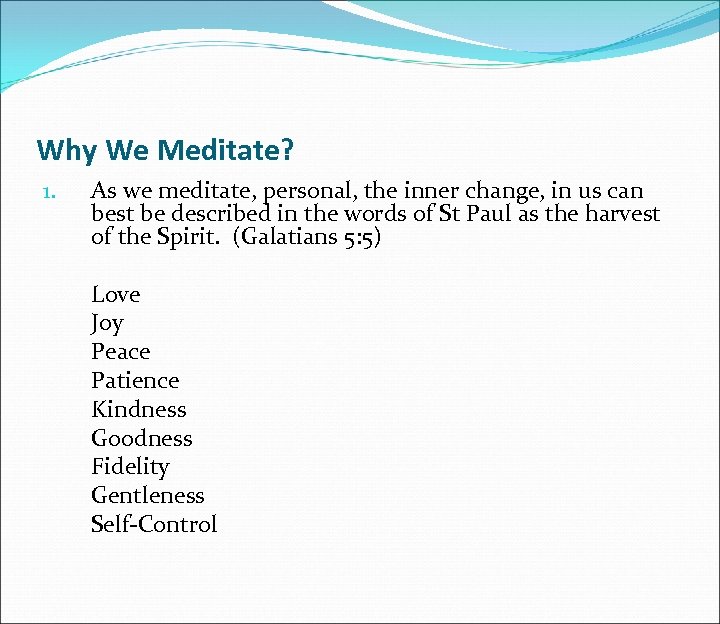 Why We Meditate?

1. As we meditate, personal, the inner change, in us can best be described in the words of St Paul as the harvest of the Spirit. (Galatians 5:5)

Love
Joy
Peace
Patience
Kindness
Goodness
Fidelity
Gentleness
Self-Control